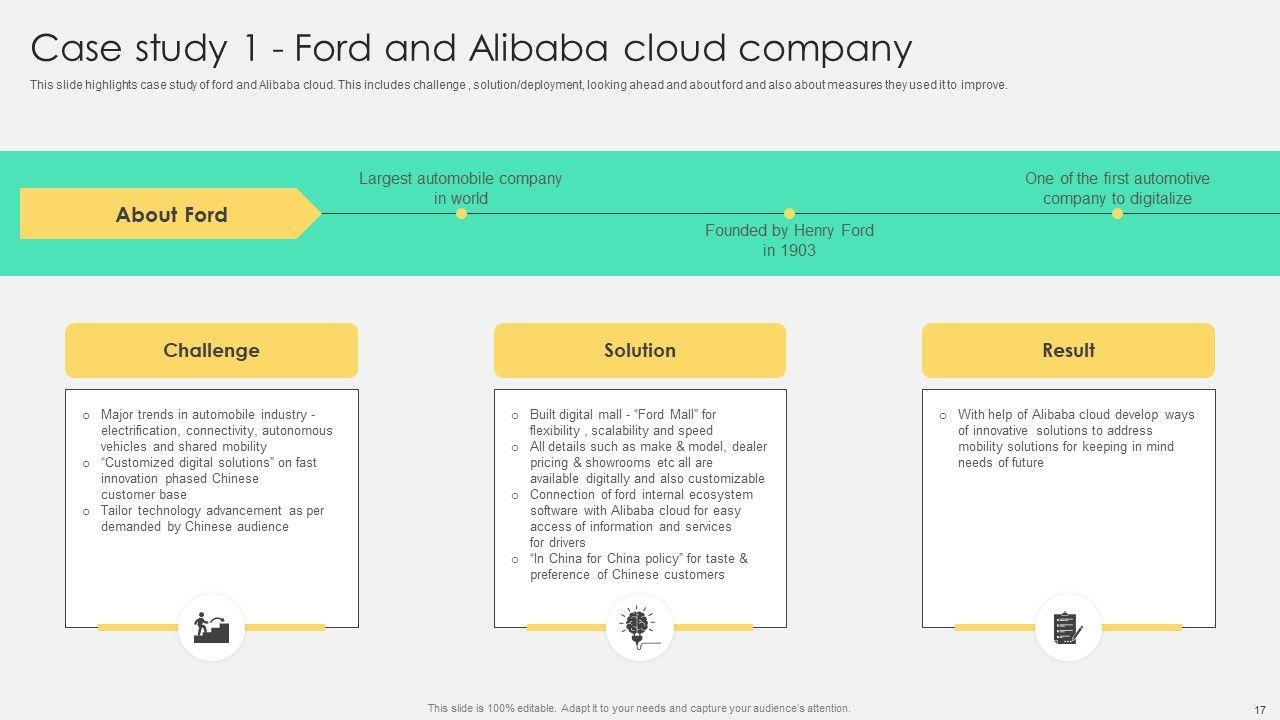 Case study 1 - Ford and Alibaba cloud company

This slide highlights case study of ford and Alibaba cloud. This includes challenge , solution/deployment, looking ahead and about ford and also about measures they used it to improve.

About Ford

Largest automobile company in world

Founded by Henry Ford in 1903

One of the first automotive company to digitalize

Challenge

o Major trends in automobile industry - electrification, connectivity, autonomous vehicles and shared mobility
o "Customized digital solutions" on fast innovation phased Chinese customer base
o Tailor technology advancement as per demanded by Chinese audience

Solution

o Built digital mall - "Ford Mall" for flexibility , scalability and speed
o All details such as make & model, dealer pricing & showrooms etc all are available digitally and also customizable
o Connection of ford internal ecosystem software with Alibaba cloud for easy access of information and services for drivers
o "In China for China policy" for taste & preference of Chinese customers

Result

o With help of Alibaba cloud develop ways of innovative solutions to address mobility solutions for keeping in mind needs of future

This slide is 100% editable. Adapt it to your needs and capture your audience's attention.

17